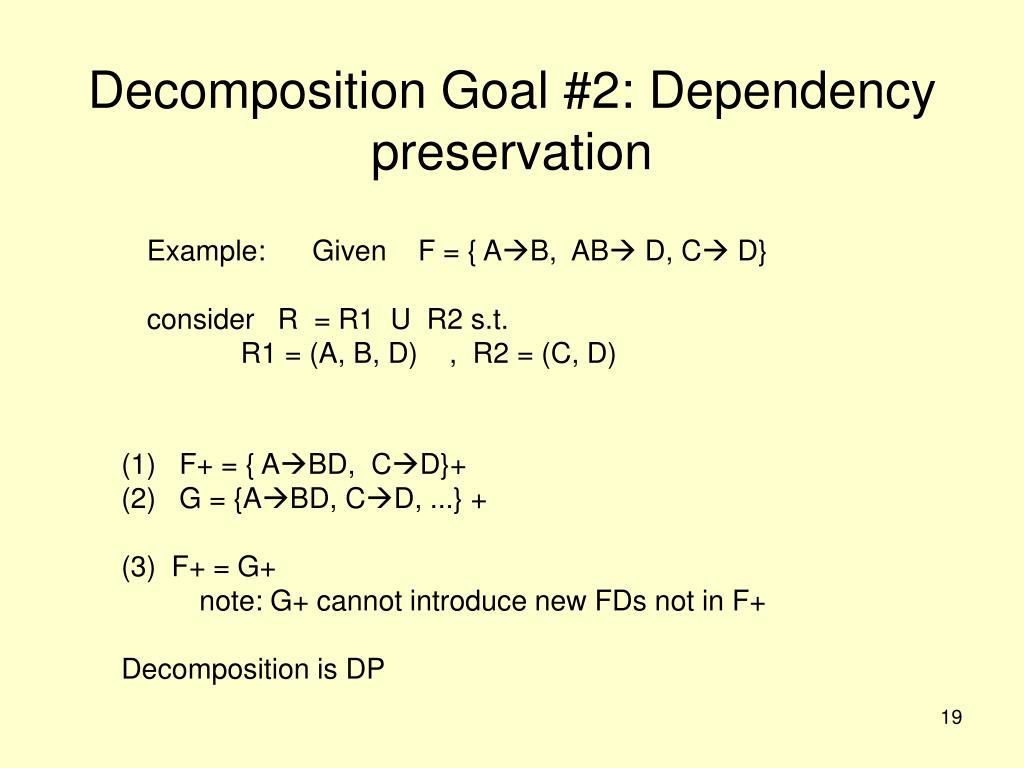 Decomposition Goal #2: Dependency preservation

Example: Given F = { A→B, AB→ D, C→ D}

consider R = R1 U R2 s.t.
R1 = (A, B, D) , R2 = (C, D)

(1) F+ = { A→BD, C→D}+
(2) G = {A→BD, C→D, ...} +

(3) F+ = G+
note: G+ cannot introduce new FDs not in F+

Decomposition is DP

19